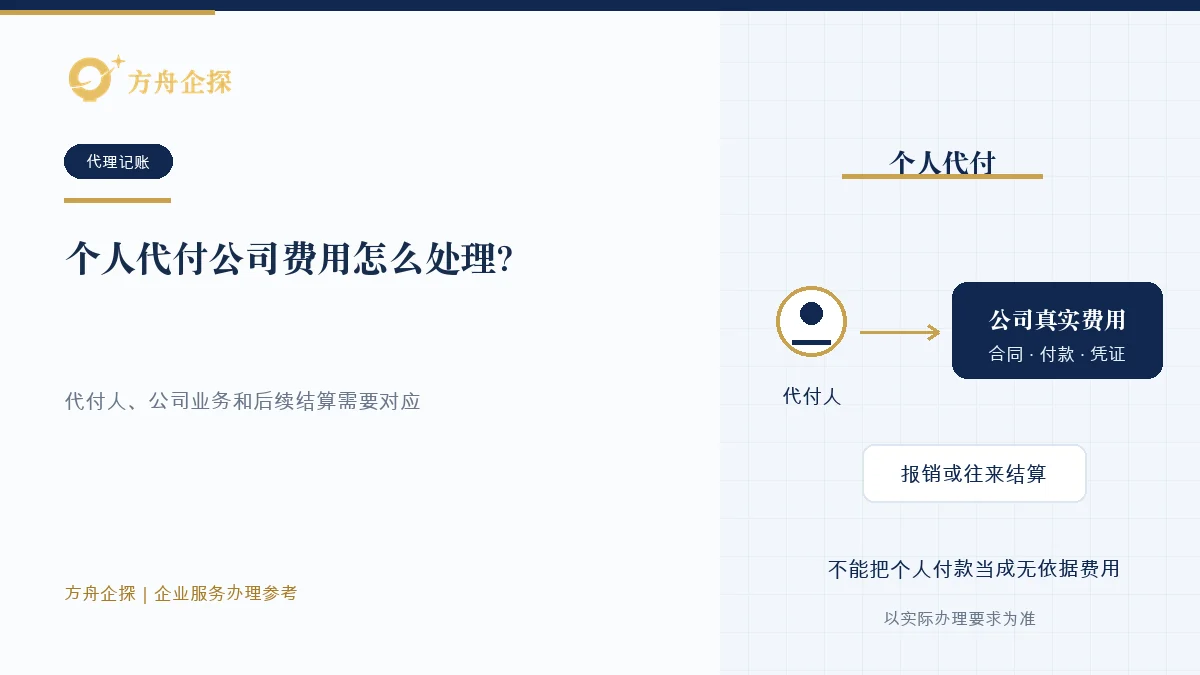 方舟企探

代理记账

个人代付公司费用怎么处理?

代付人、公司业务和后续结算需要对应

方舟企探 | 企业服务办理参考

个人代付

代付人

公司真实费用
合同 · 付款 · 凭证

报销或往来结算

不能把个人付款当成无依据费用

以实际办理要求为准